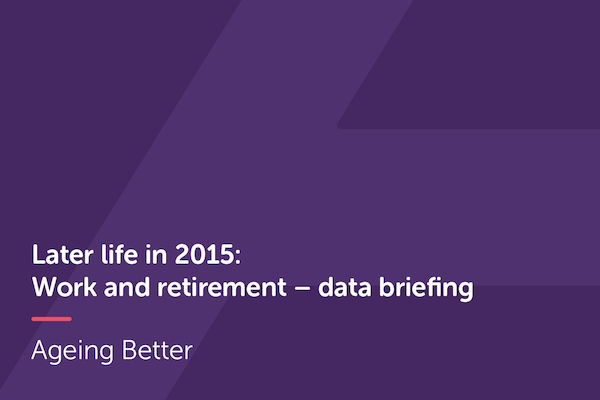 Later life in 2015:
Work and retirement – data briefing

Ageing Better